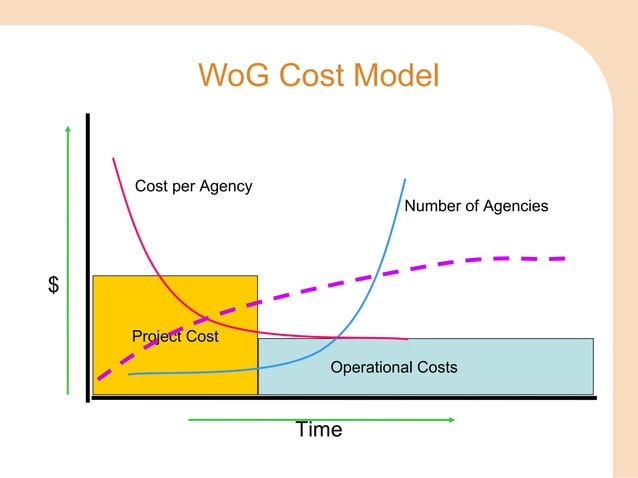 WoG Cost Model

Cost per Agency

Number of Agencies

$

Project Cost

Operational Costs

Time